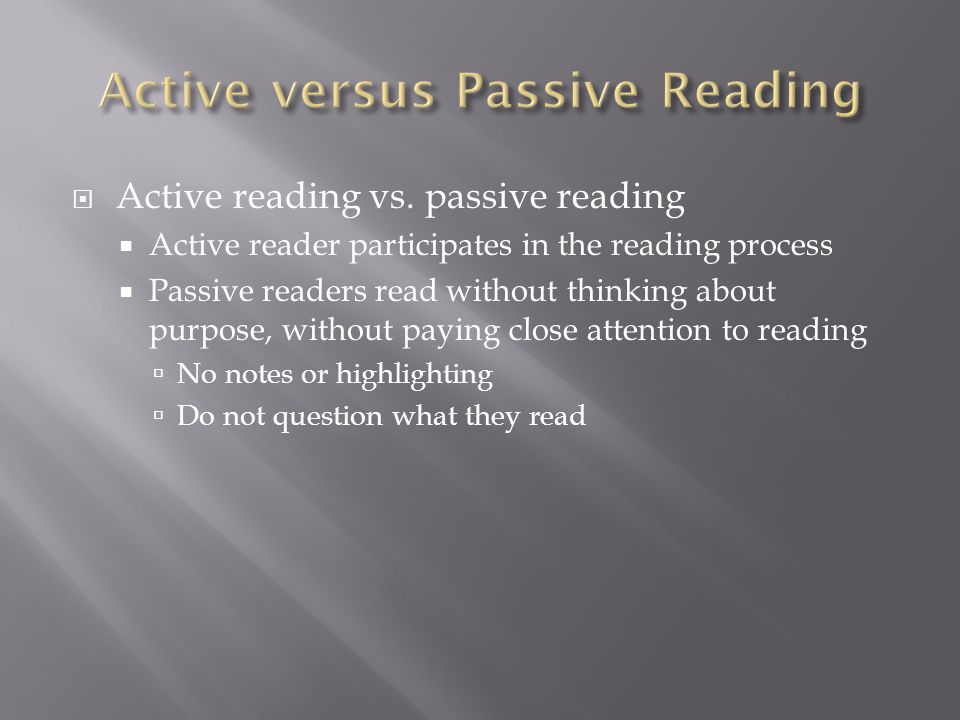 Active versus Passive Reading

Active reading vs. passive reading

Active reader participates in the reading process

Passive readers read without thinking about purpose, without paying close attention to reading

No notes or highlighting

Do not question what they read